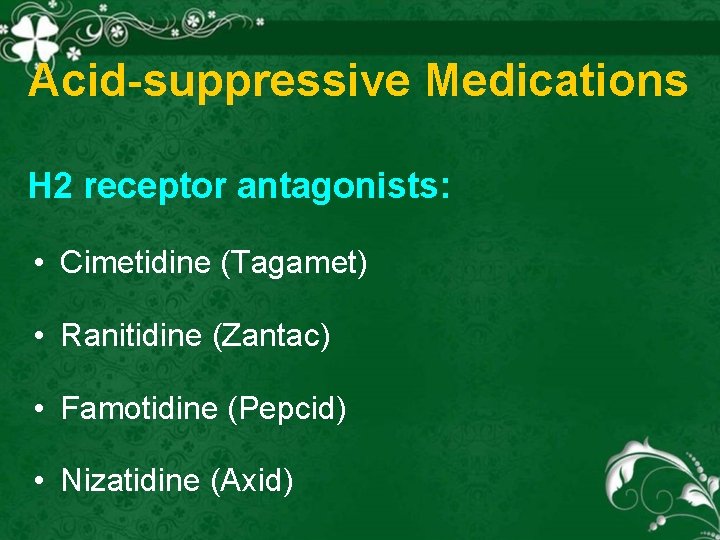 Acid-suppressive Medications

H2 receptor antagonists:

• Cimetidine (Tagamet)

• Ranitidine (Zantac)

• Famotidine (Pepcid)

• Nizatidine (Axid)